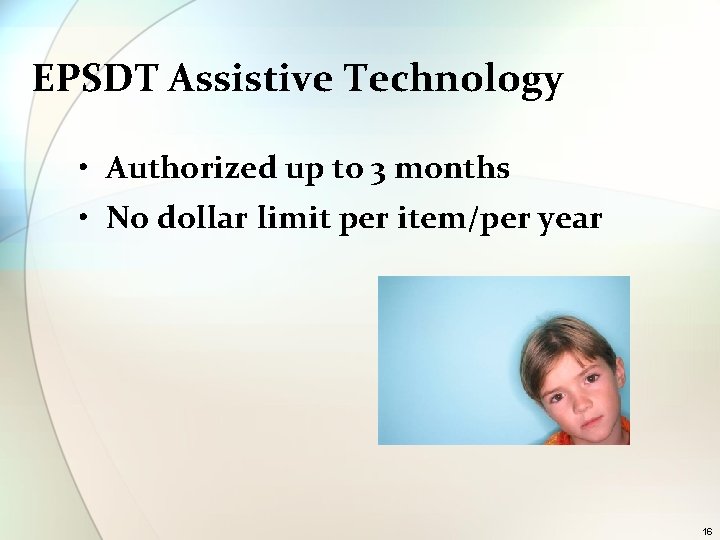 EPSDT Assistive Technology

• Authorized up to 3 months
• No dollar limit per item/per year

16